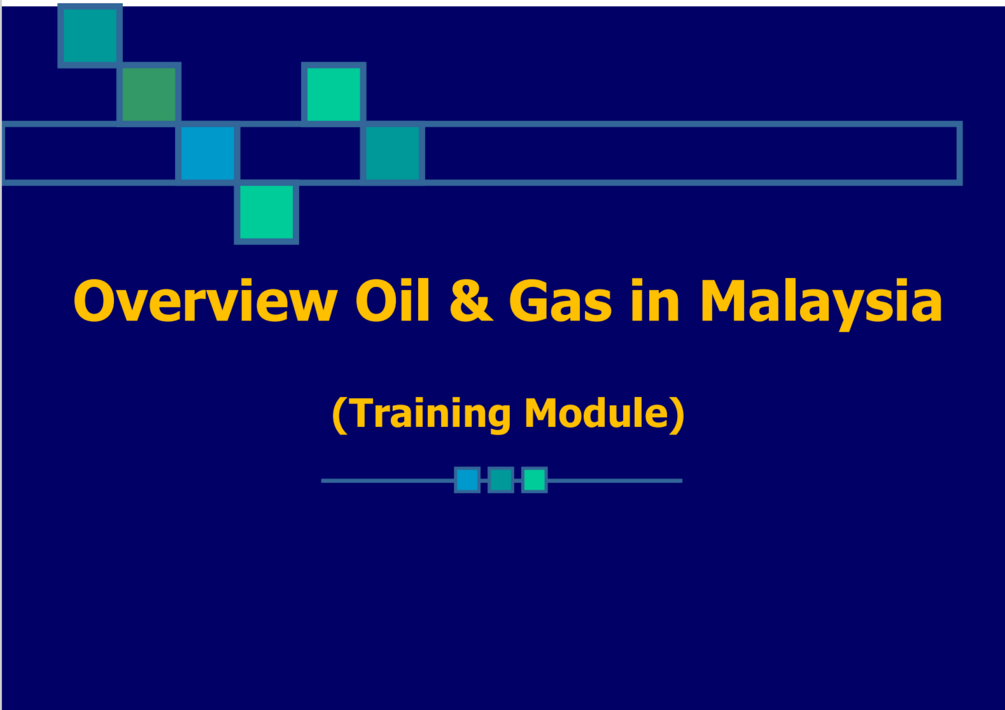 Overview Oil & Gas in Malaysia

(Training Module)